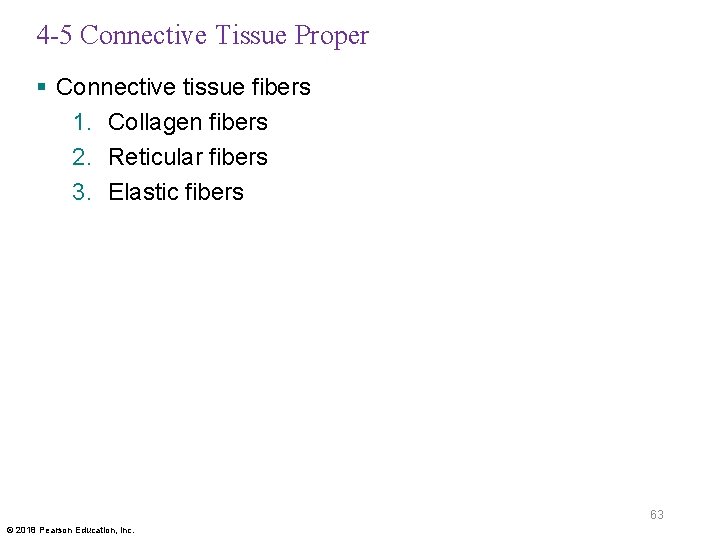 4-5 Connective Tissue Proper

▪ Connective tissue fibers

1. Collagen fibers
2. Reticular fibers
3. Elastic fibers

63

© 2018 Pearson Education, Inc.